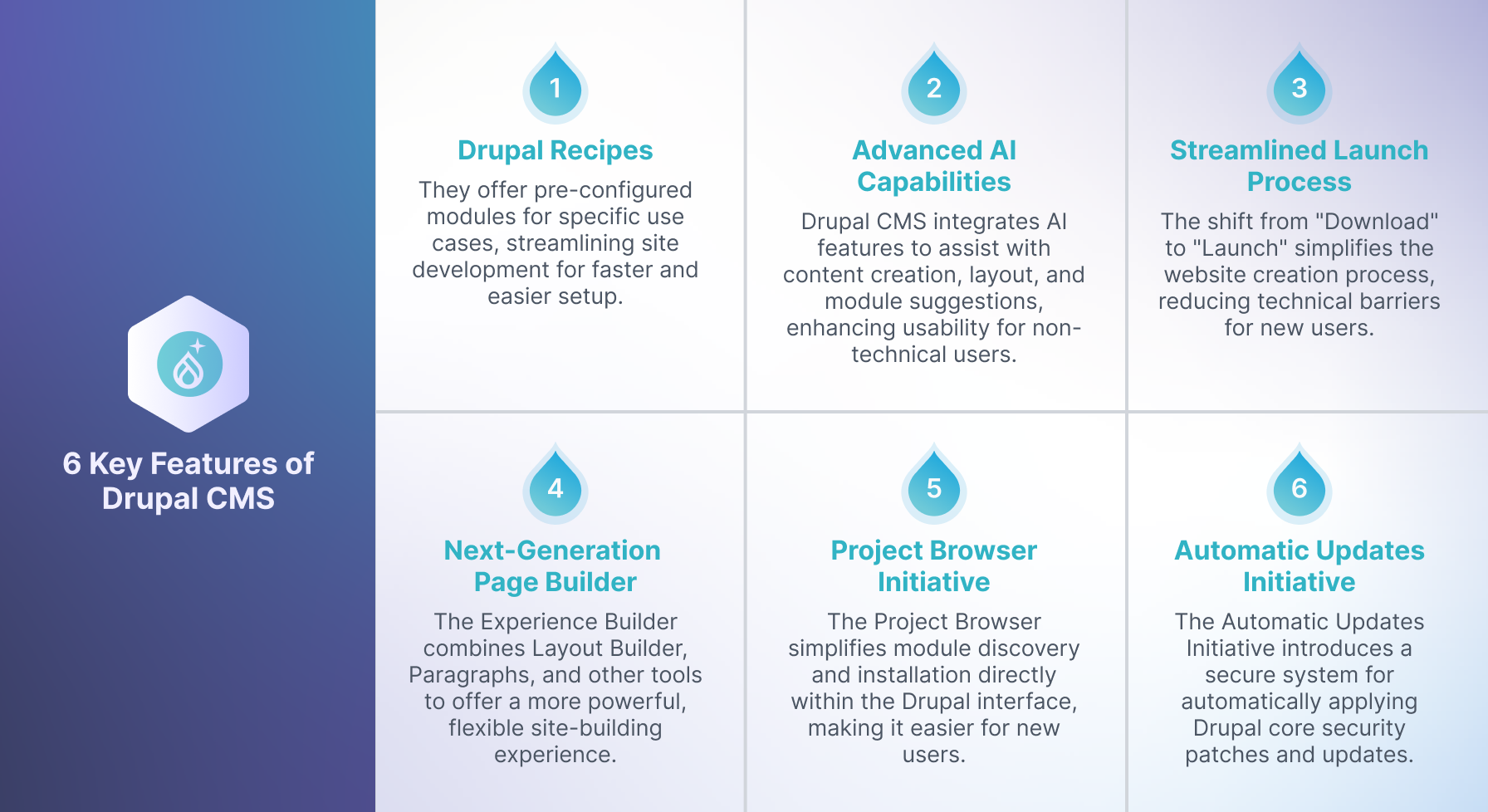 6 Key Features of Drupal CMS

1

Drupal Recipes

They offer pre-configured modules for specific use cases, streamlining site development for faster and easier setup.

2

Advanced AI Capabilities

Drupal CMS integrates AI features to assist with content creation, layout, and module suggestions, enhancing usability for non-technical users.

3

Streamlined Launch Process

The shift from "Download" to "Launch" simplifies the website creation process, reducing technical barriers for new users.

4

Next-Generation Page Builder

The Experience Builder combines Layout Builder, Paragraphs, and other tools to offer a more powerful, flexible site-building experience.

5

Project Browser Initiative

The Project Browser simplifies module discovery and installation directly within the Drupal interface, making it easier for new users.

6

Automatic Updates Initiative

The Automatic Updates Initiative introduces a secure system for automatically applying Drupal core security patches and updates.